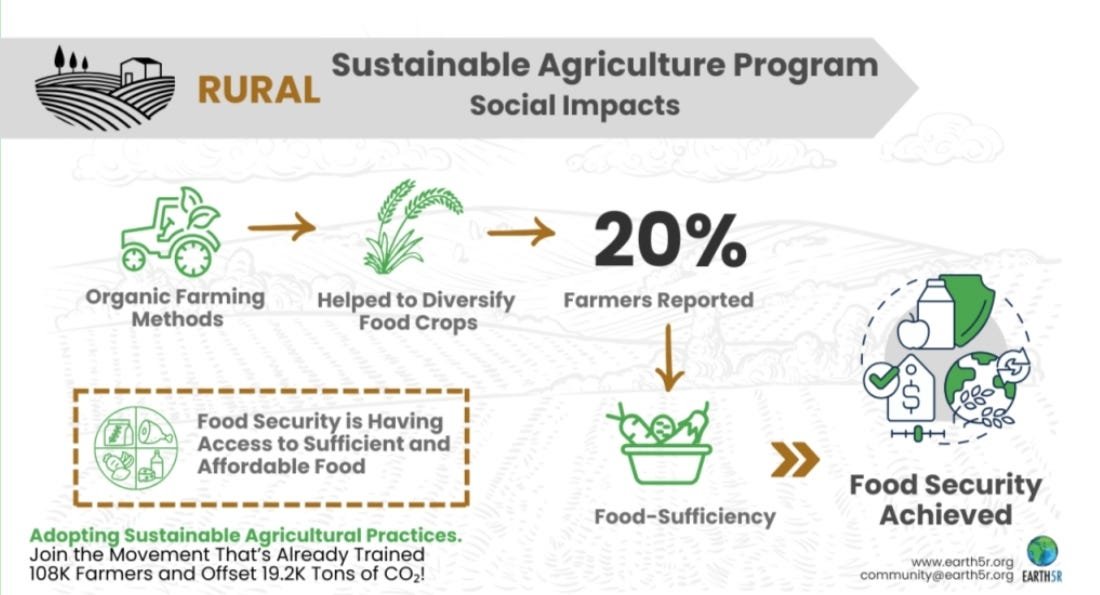 RURAL

Sustainable Agriculture Program
Social Impacts

Organic Farming Methods

Helped to Diversify Food Crops

20%
Farmers Reported

Food Security is Having Access to Sufficient and Affordable Food

Food-Sufficiency

Food Security Achieved

Adopting Sustainable Agricultural Practices.
Join the Movement That's Already Trained 108K Farmers and Offset 19.2K Tons of $CO_2$!

www.earth5r.org
community@earth5r.org
EARTH5R